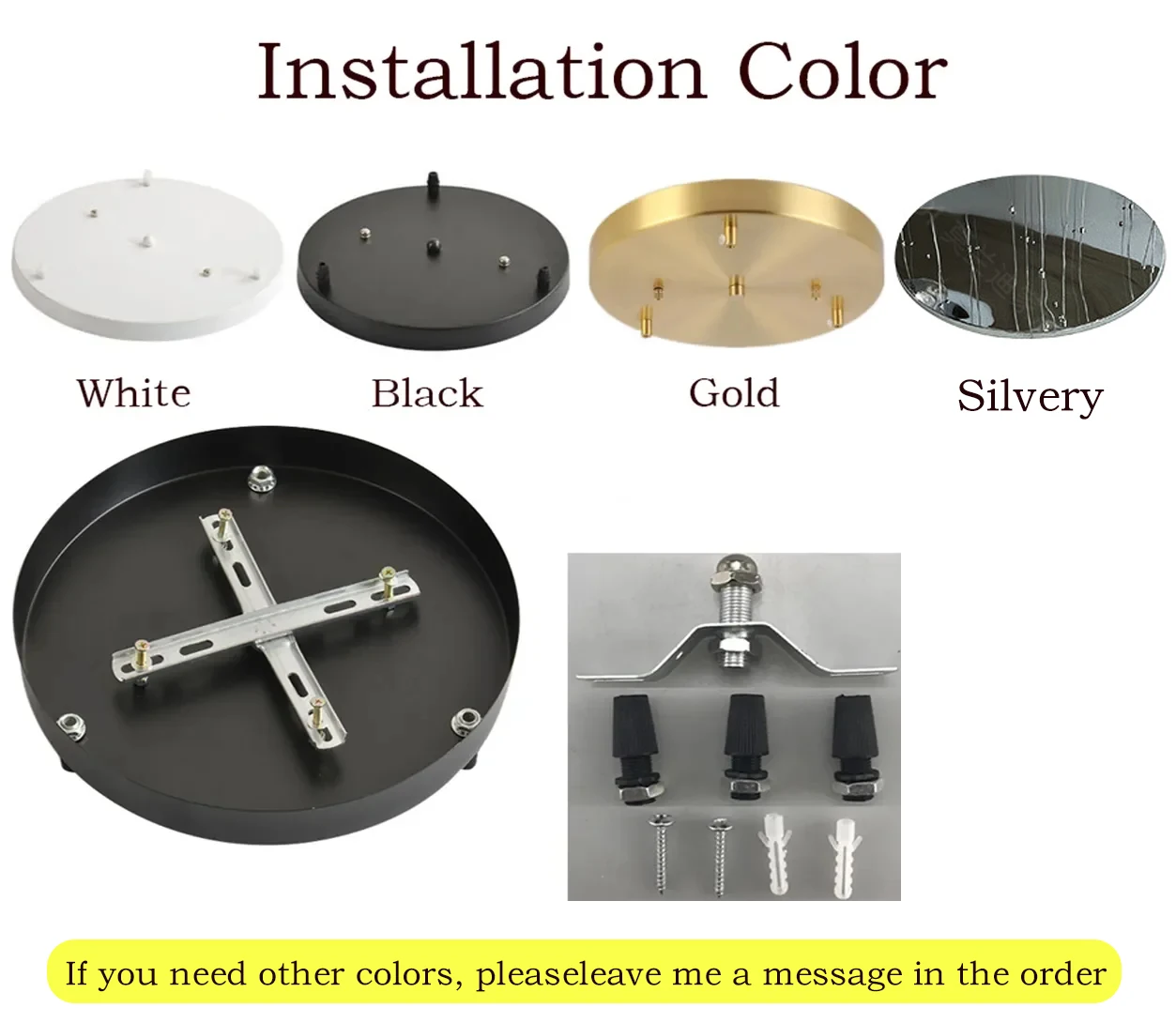 Installation Color

White

Black

Gold

Silvery

If you need other colors, pleaseleave me a message in the order